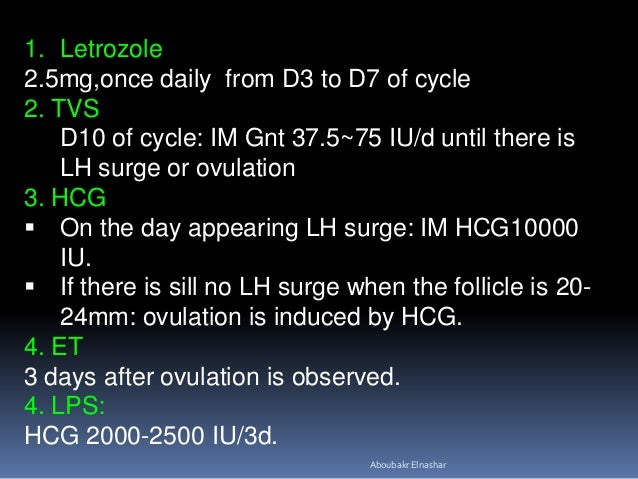 1. Letrozole
2.5mg,once daily from D3 to D7 of cycle
2. TVS
D10 of cycle: IM Gnt 37.5~75 IU/d until there is LH surge or ovulation
3. HCG
▪ On the day appearing LH surge: IM HCG10000 IU.
▪ If there is sill no LH surge when the follicle is 20-24mm: ovulation is induced by HCG.
4. ET
3 days after ovulation is observed.
4. LPS:
HCG 2000-2500 IU/3d.

Aboubakr Elnashar